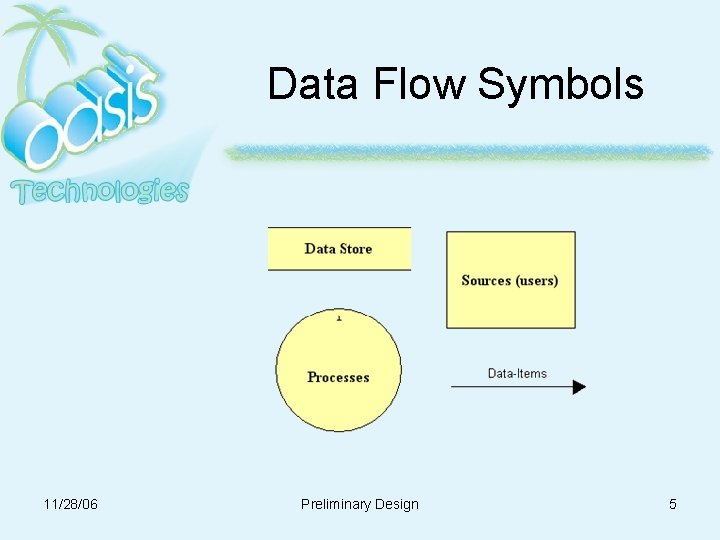 oasis
Technologies

Data Flow Symbols

Data Store

Sources (users)

1

Processes

Data-Items

11/28/06

Preliminary Design

5